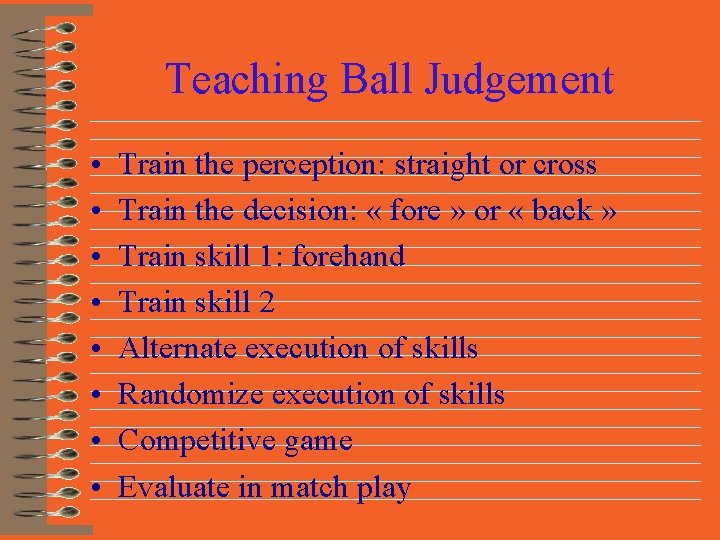 Teaching Ball Judgement

• Train the perception: straight or cross
• Train the decision: « fore » or « back »
• Train skill 1: forehand
• Train skill 2
• Alternate execution of skills
• Randomize execution of skills
• Competitive game
• Evaluate in match play